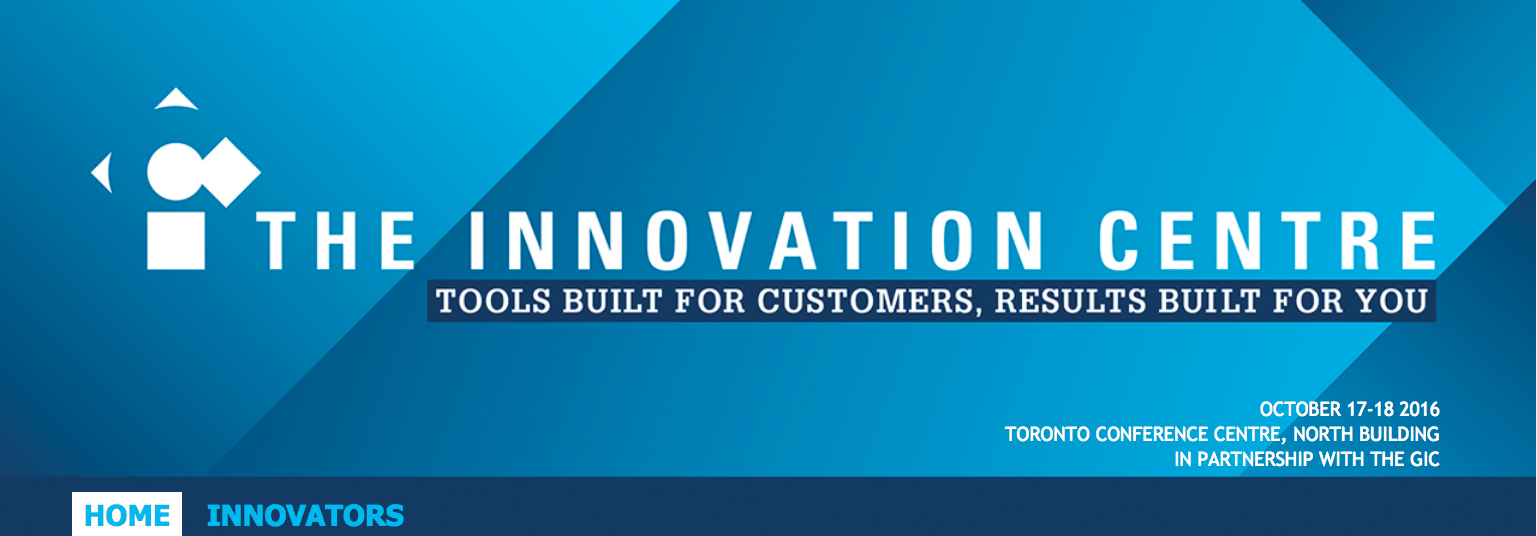 THE INNOVATION CENTRE

TOOLS BUILT FOR CUSTOMERS, RESULTS BUILT FOR YOU

OCTOBER 17-18 2016
TORONTO CONFERENCE CENTRE, NORTH BUILDING
IN PARTNERSHIP WITH THE GIC

HOME INNOVATORS